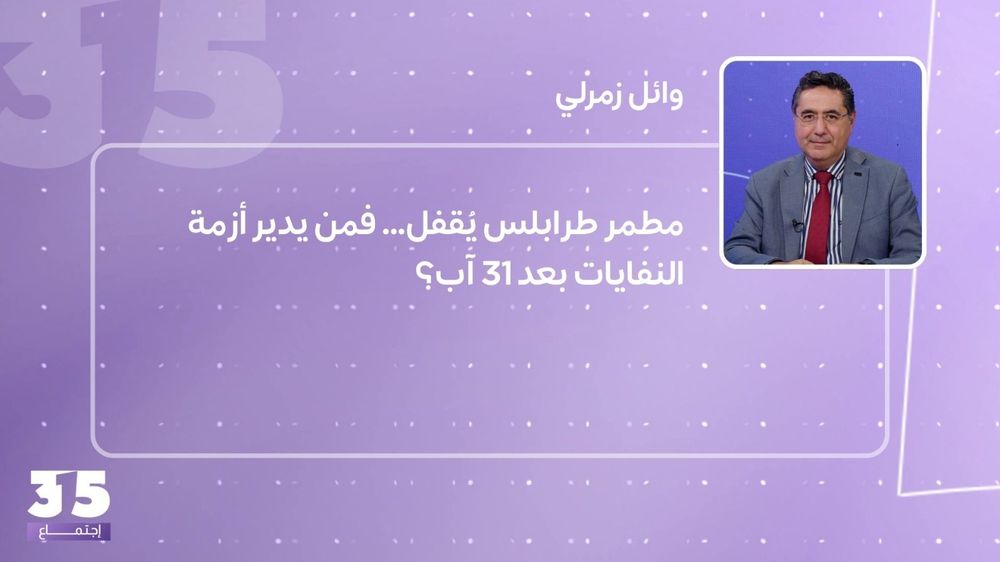 35

وائل زمرلي

مطمر طرابلس يُقفل... فمن يدير أزمة النفايات بعد 31 آب؟

35
إجتماع